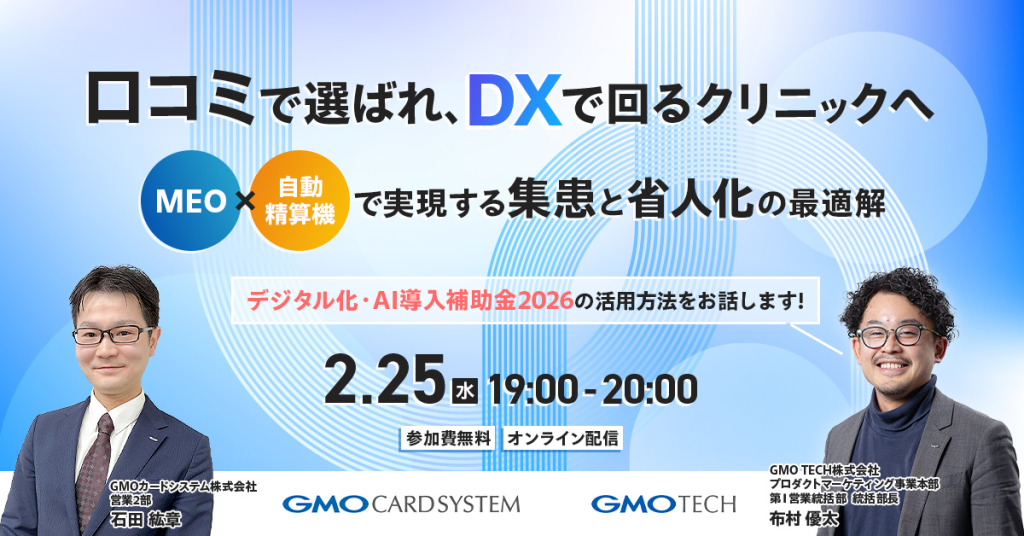 口コミで選ばれ、DXで回るクリニックへ

MEO × 自動精算機 で実現する集患と省人化の最適解

デジタル化・AI導入補助金2026の活用方法をお話します!

2.25 水 19:00 - 20:00

参加費無料 オンライン配信

GMOカードシステム株式会社
営業2部
石田 紘章

GMO CARDSYSTEM

GMO TECH

GMO TECH株式会社
プロダクトマーケティング事業本部
第1営業統括部 統括部長
布村 優太